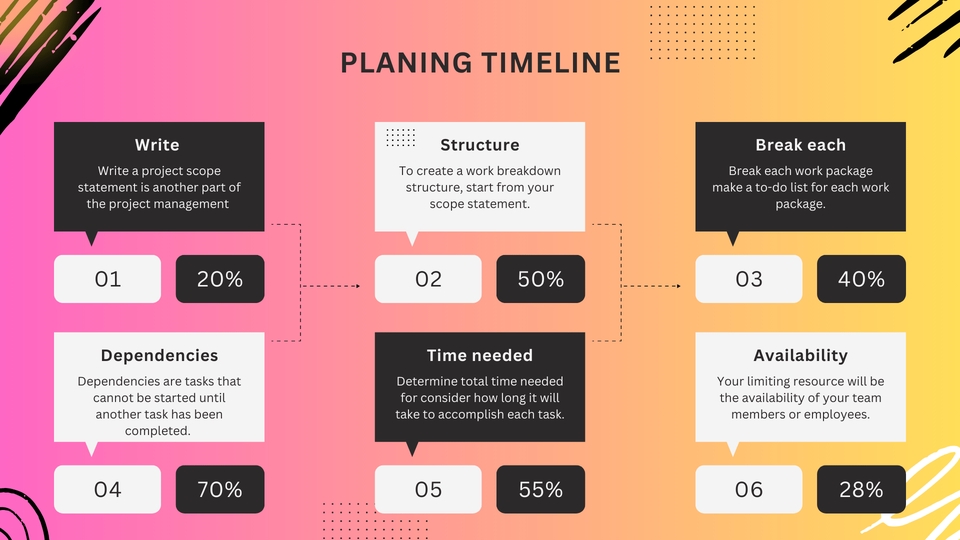 PLANING TIMELINE

Write
Write a project scope statement is another part of the project management

01
20%

Structure
To create a work breakdown structure, start from your scope statement.

02
50%

Break each
Break each work package make a to-do list for each work package.

03
40%

Dependencies
Dependencies are tasks that cannot be started until another task has been completed.

04
70%

Time needed
Determine total time needed for consider how long it will take to accomplish each task.

05
55%

Availability
Your limiting resource will be the availability of your team members or employees.

06
28%